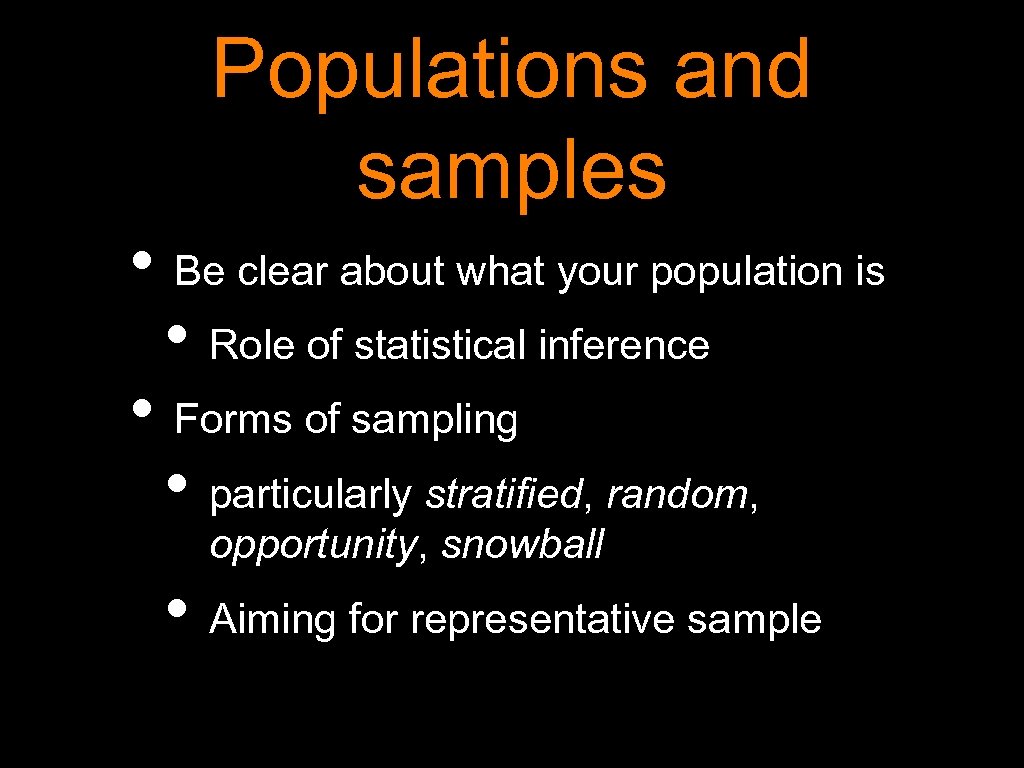 Populations and samples

• Be clear about what your population is
  • Role of statistical inference
• Forms of sampling
  • particularly stratified, random, opportunity, snowball
  • Aiming for representative sample